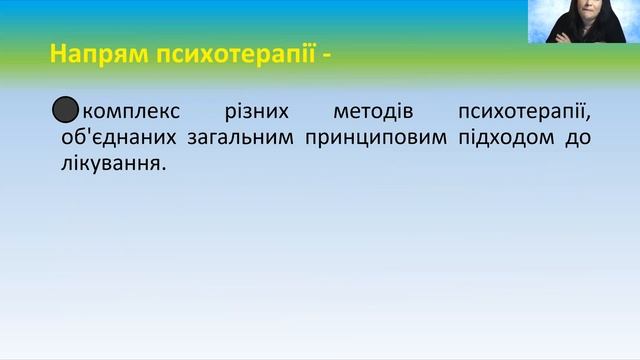 Напрям психотерапії -

комплекс різних методів психотерапії, об'єднаних загальним принциповим підходом до лікування.